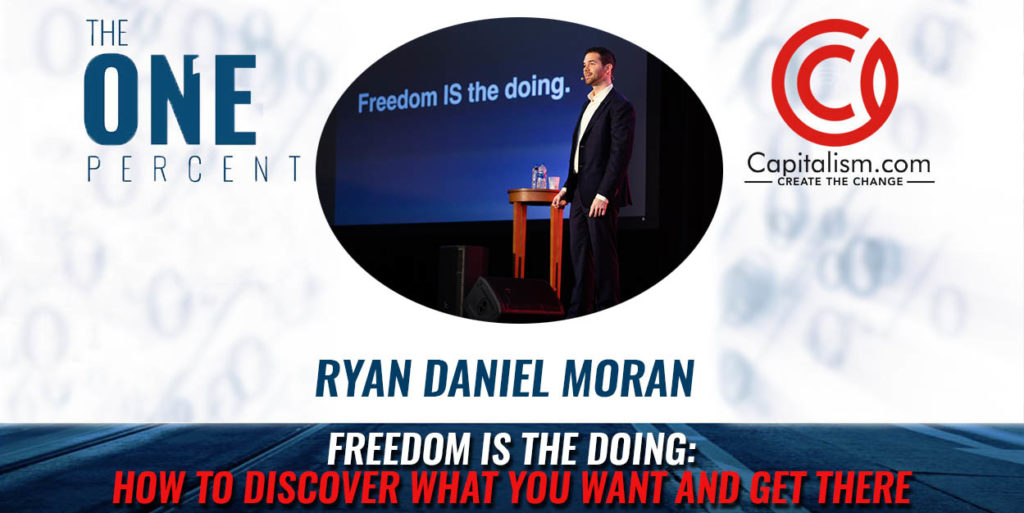 THE ONE PERCENT

Freedom IS the doing.

Capitalism.com
CREATE THE CHANGE

RYAN DANIEL MORAN

FREEDOM IS THE DOING:
HOW TO DISCOVER WHAT YOU WANT AND GET THERE